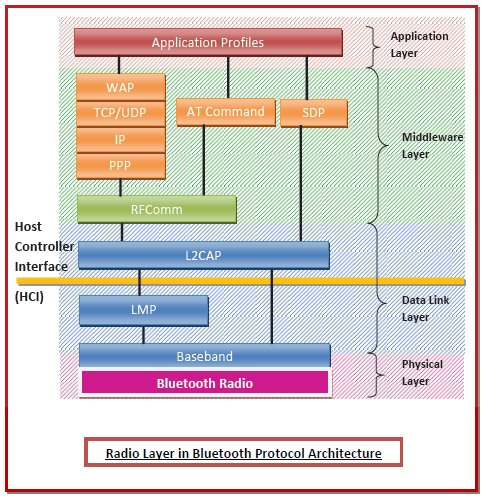 Application Profiles

Application Layer

WAP

TCP/UDP

IP

PPP

AT Command

SDP

Middleware Layer

RFComm

Host Controller Interface

(HCI)

L2CAP

LMP

Data Link Layer

Baseband

Bluetooth Radio

Physical Layer

Radio Layer in Bluetooth Protocol Architecture